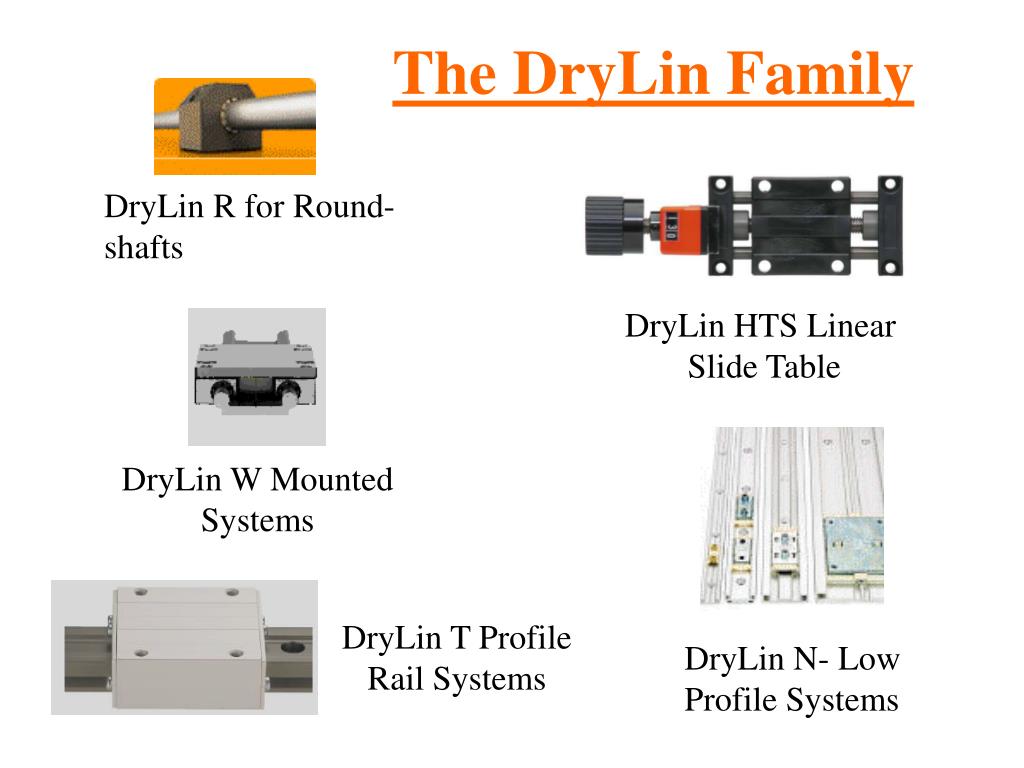 The DryLin Family

DryLin R for Round-shafts

DryLin HTS Linear Slide Table

DryLin W Mounted Systems

DryLin T Profile Rail Systems

DryLin N- Low Profile Systems